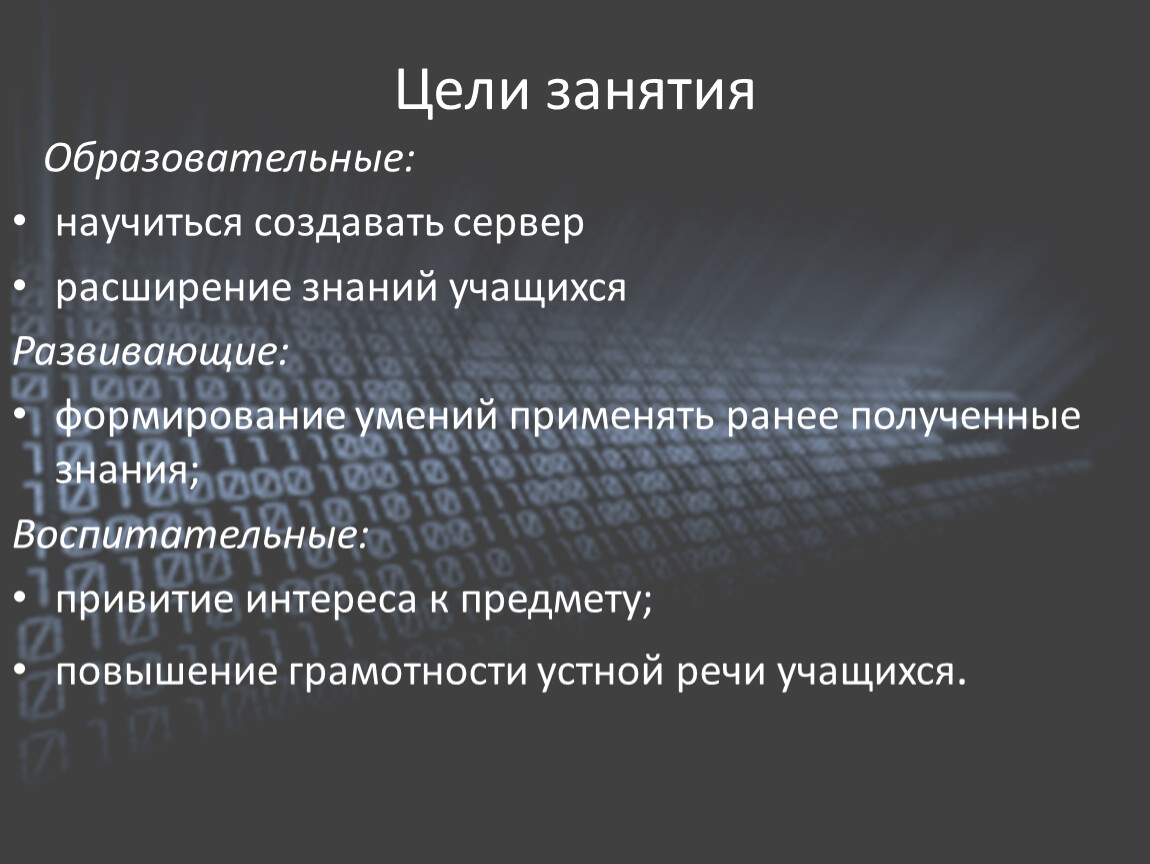 Цели занятия

Образовательные:

• научиться создавать сервер

• расширение знаний учащихся

Развивающие:

• формирование умений применять ранее полученные знания;

Воспитательные:

• привитие интереса к предмету;

• повышение грамотности устной речи учащихся.